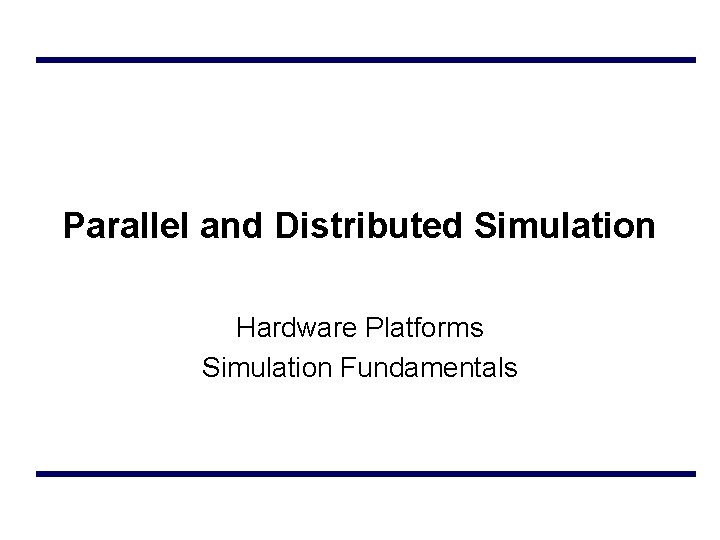 Parallel and Distributed Simulation

Hardware Platforms
Simulation Fundamentals